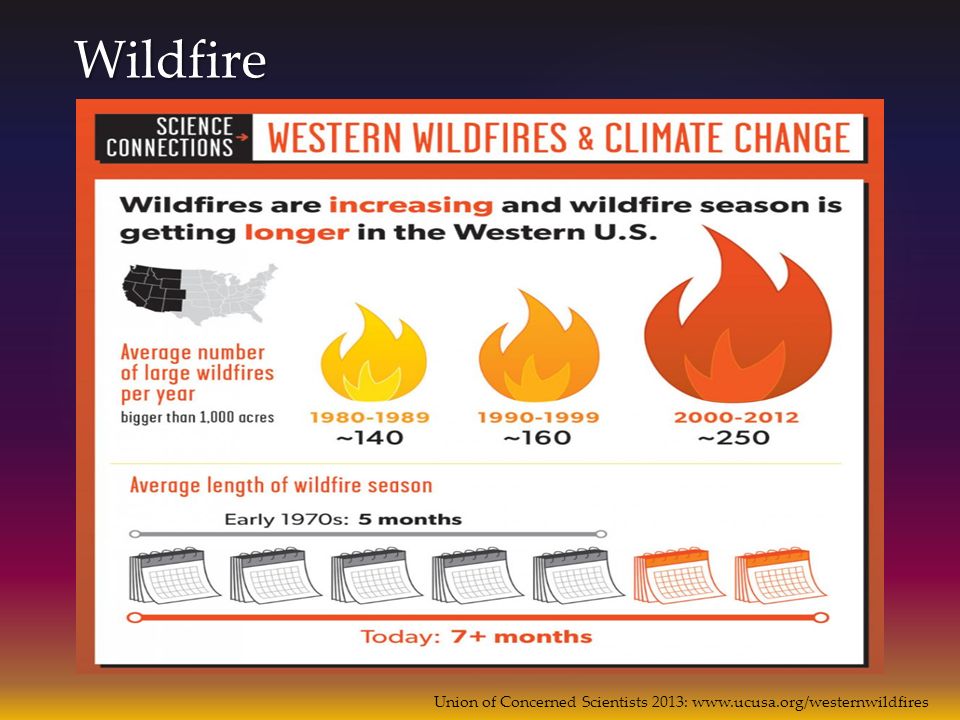 Wildfire

SCIENCE CONNECTIONS

WESTERN WILDFIRES & CLIMATE CHANGE

Wildfires are increasing and wildfire season is getting longer in the Western U.S.

Average number of large wildfires per year
bigger than 1,000 acres

1980-1989
~140

1990-1999
~160

2000-2012
~250

Average length of wildfire season

Early 1970s: 5 months

Today: 7+ months

Union of Concerned Scientists 2013: www.ucusa.org/westernwildfires